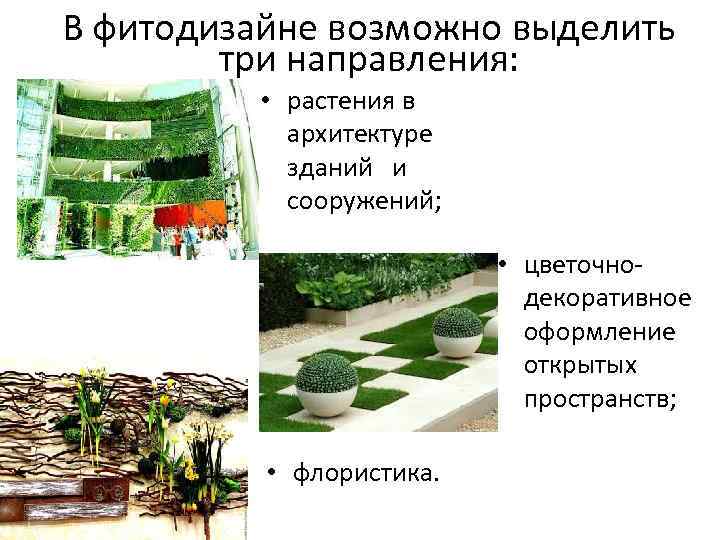 В фитодизайне возможно выделить три направления:

• растения в архитектуре зданий и сооружений;

• цветочно-декоративное оформление открытых пространств;

• флористика.